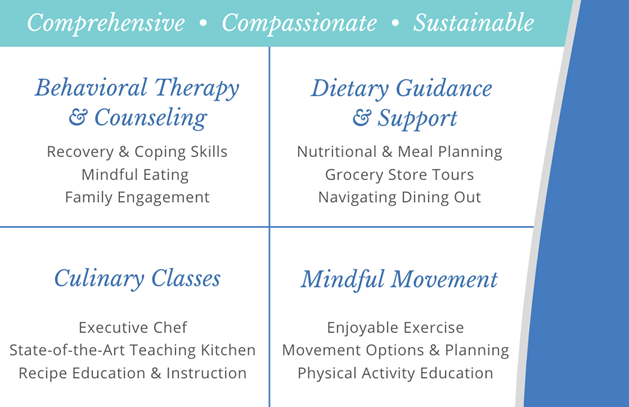 Comprehensive • Compassionate • Sustainable

Behavioral Therapy & Counseling

Recovery & Coping Skills
Mindful Eating
Family Engagement

Dietary Guidance & Support

Nutritional & Meal Planning
Grocery Store Tours
Navigating Dining Out

Culinary Classes

Executive Chef
State-of-the-Art Teaching Kitchen
Recipe Education & Instruction

Mindful Movement

Enjoyable Exercise
Movement Options & Planning
Physical Activity Education